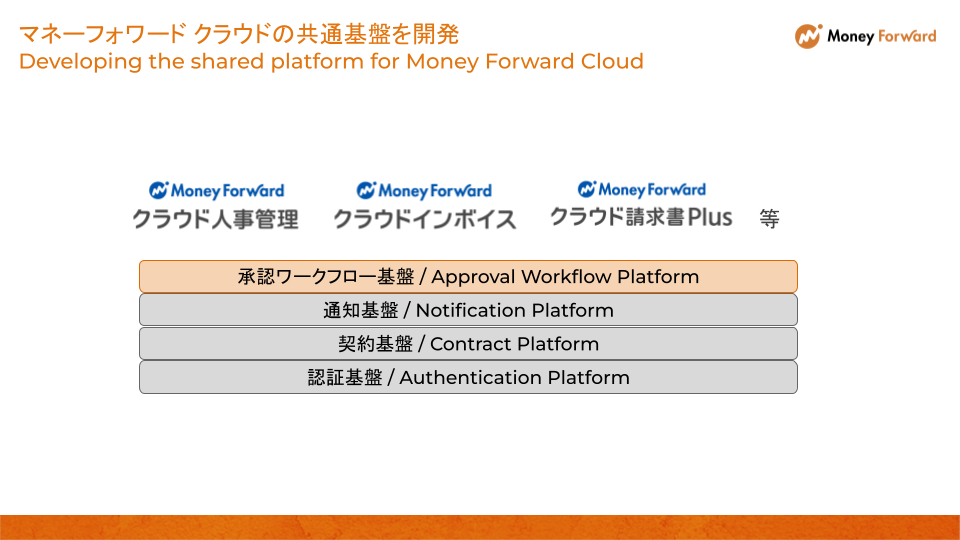 マネーフォワード クラウドの共通基盤を開発
Developing the shared platform for Money Forward Cloud

Money Forward

Money Forward
クラウド人事管理

Money Forward
クラウドインボイス

Money Forward
クラウド請求書Plus

等

承認ワークフロー基盤 / Approval Workflow Platform

通知基盤 / Notification Platform

契約基盤 / Contract Platform

認証基盤 / Authentication Platform